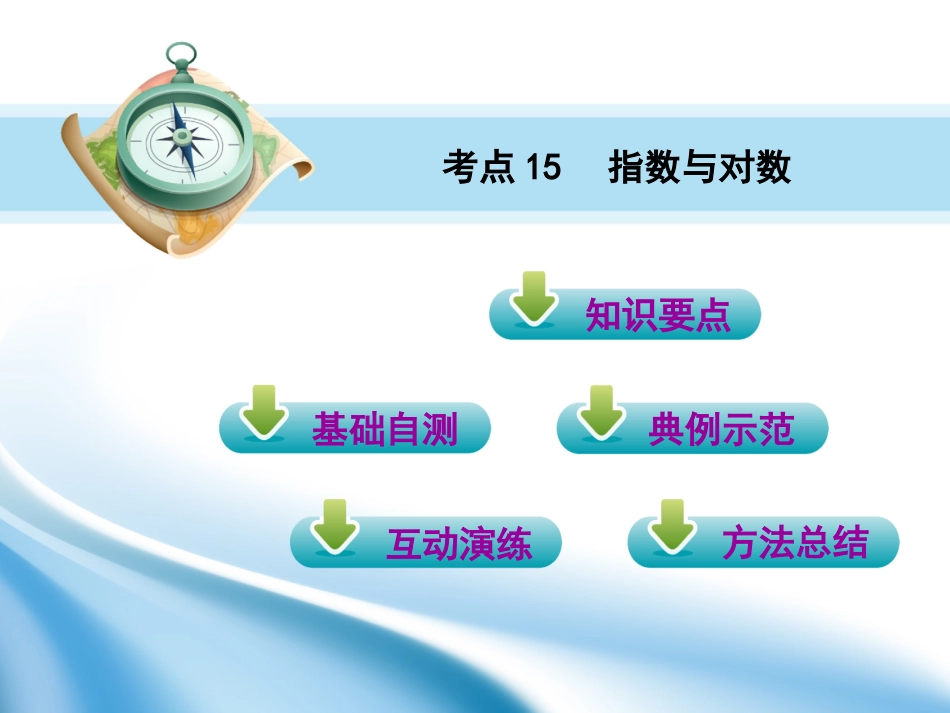 考点 15　指数与对数

知识要点

基础自测

典例示范

互动演练

方法总结